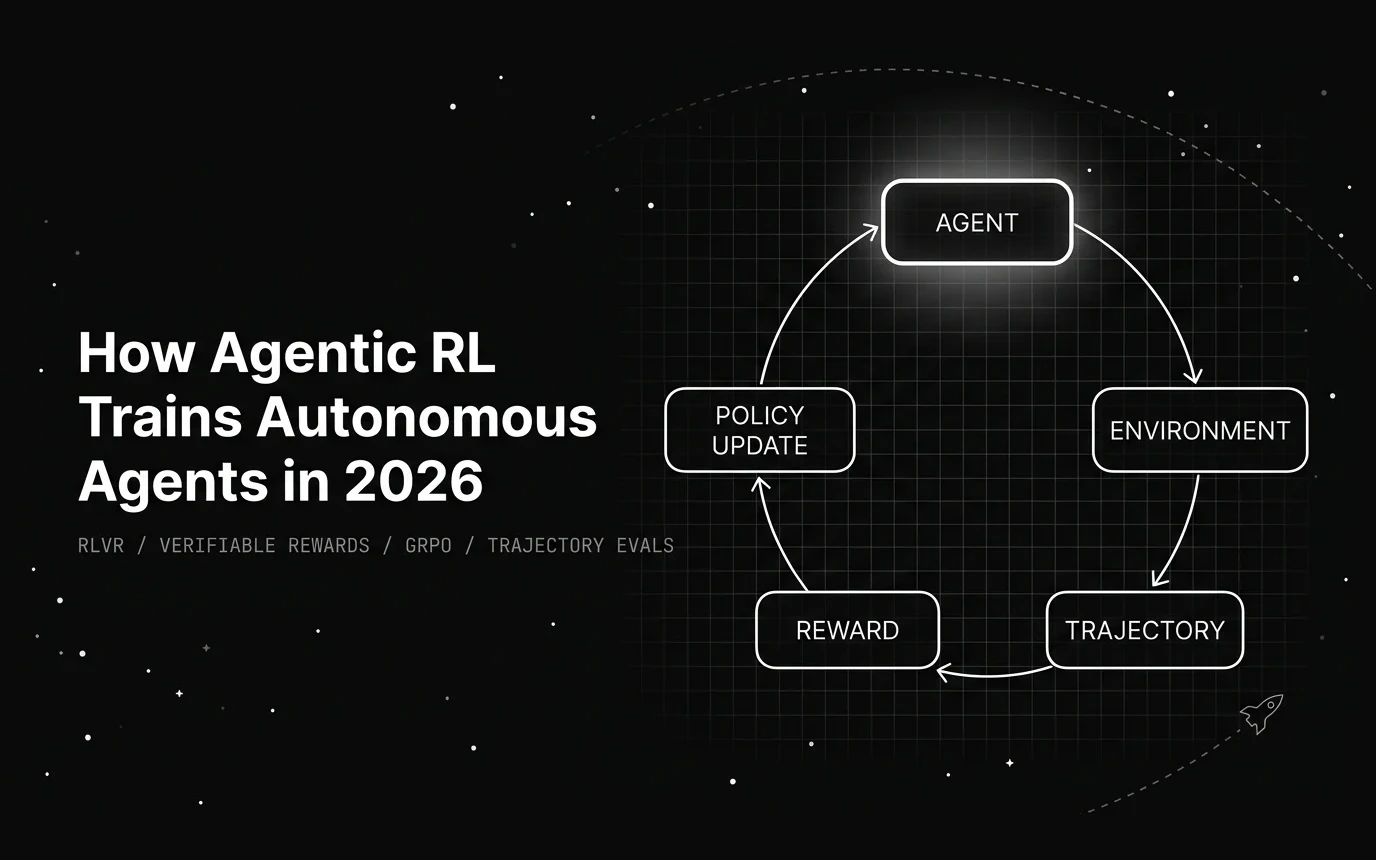 How Agentic RL Trains Autonomous Agents in 2026

RLVR / VERIFIABLE REWARDS / GRPO / TRAJECTORY EVALS

AGENT

ENVIRONMENT

TRAJECTORY

REWARD

POLICY UPDATE